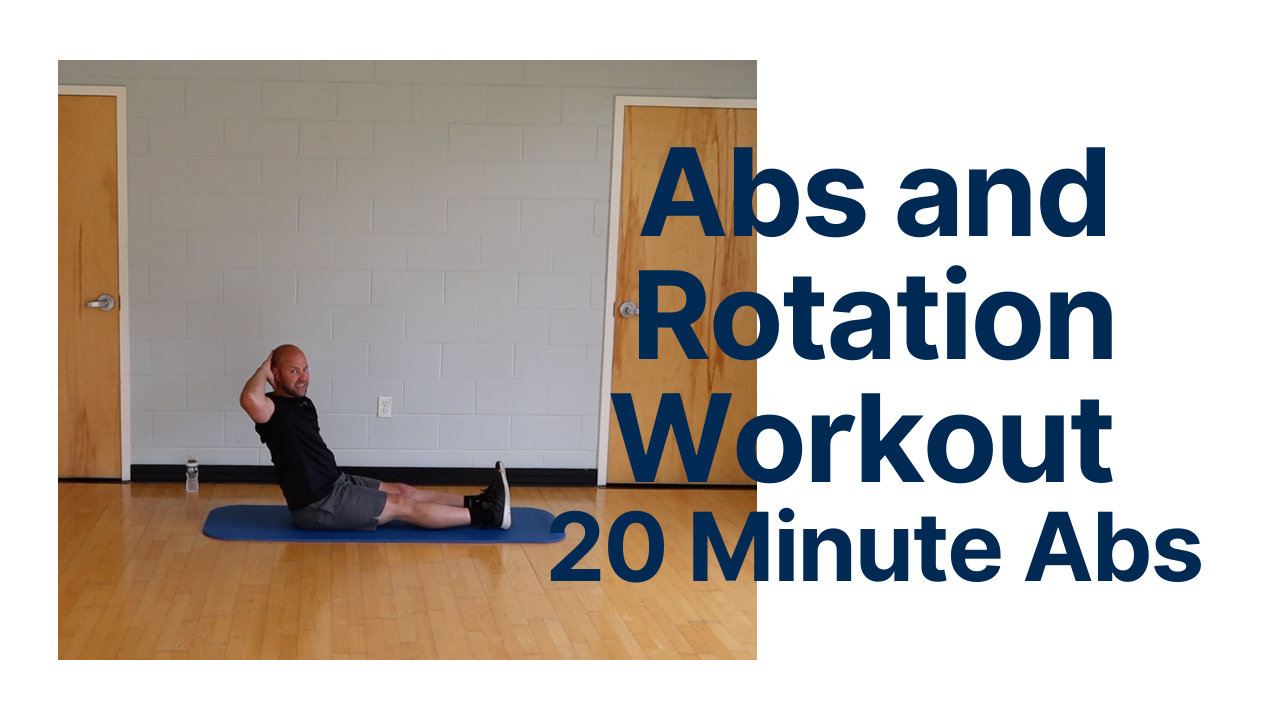 Abs and Rotation Workout
20 Minute Abs